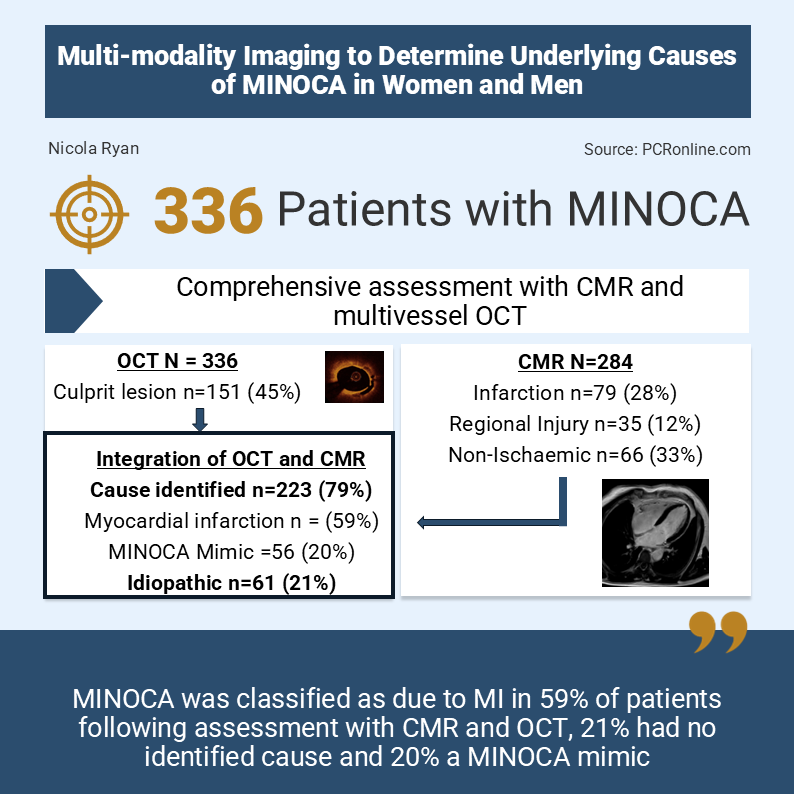 Multi-modality Imaging to Determine Underlying Causes of MINOCA in Women and Men

Nicola Ryan

Source: PCRonline.com

336 Patients with MINOCA

Comprehensive assessment with CMR and multivessel OCT

OCT N = 336

Culprit lesion n=151 (45%)

Integration of OCT and CMR

Cause identified n=223 (79%)

Myocardial infarction n = (59%)

MINOCA Mimic =56 (20%)

Idiopathic n=61 (21%)

CMR N=284

Infarction n=79 (28%)

Regional Injury n=35 (12%)

Non-Ischaemic n=66 (33%)

MINOCA was classified as due to MI in 59% of patients following assessment with CMR and OCT, 21% had no identified cause and 20% a MINOCA mimic